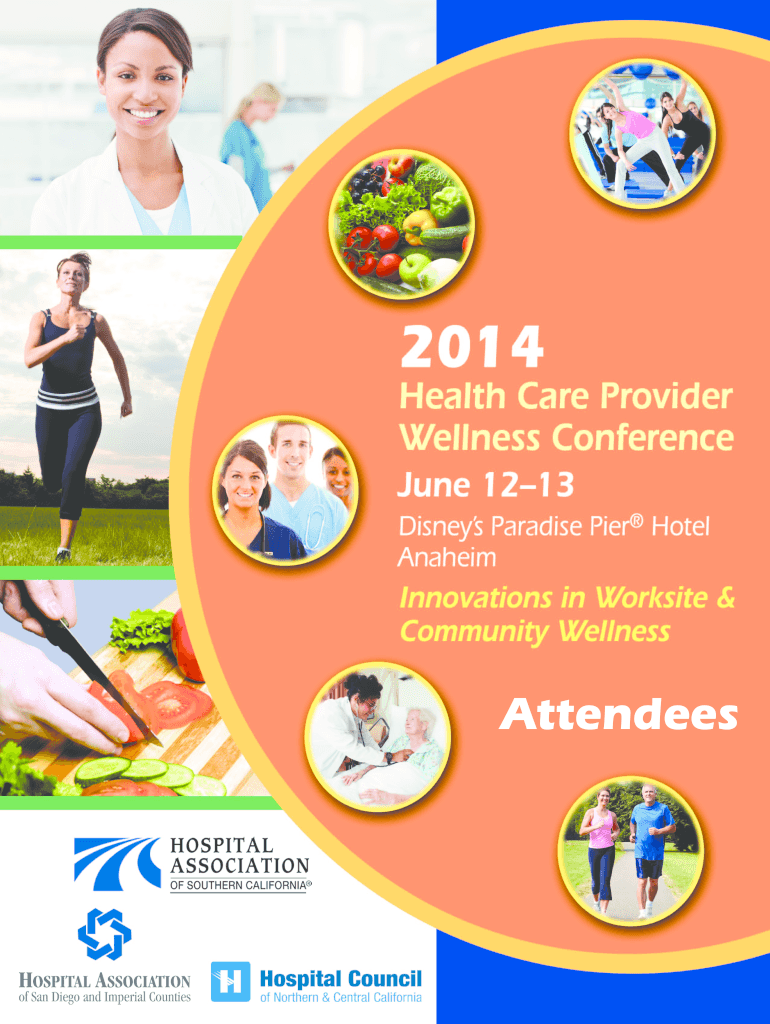 2014

Health Care Provider Wellness Conference

June 12–13

Disney's Paradise Pier® Hotel Anaheim

Innovations in Worksite & Community Wellness

Attendees

HOSPITAL ASSOCIATION OF SOUTHERN CALIFORNIA®

HOSPITAL ASSOCIATION of San Diego and Imperial Counties

Hospital Council of Northern & Central California